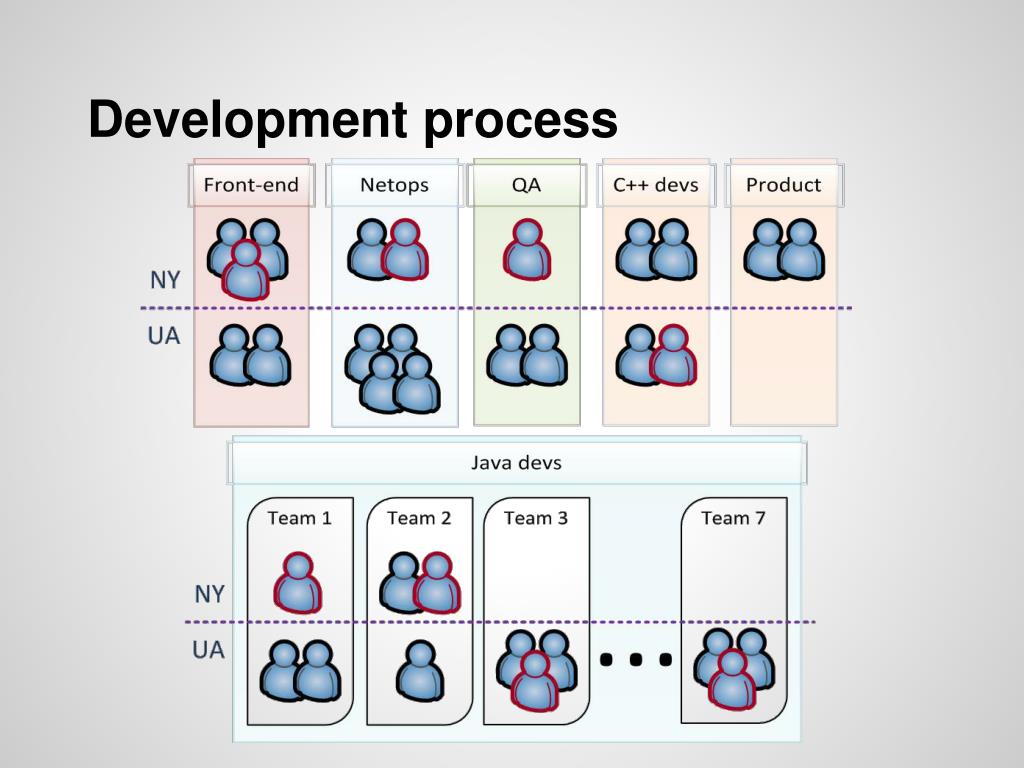 Development process

Front-end
Netops
QA
C++ devs
Product

NY
UA

Java devs

Team 1
Team 2
Team 3
Team 7

NY
UA

...